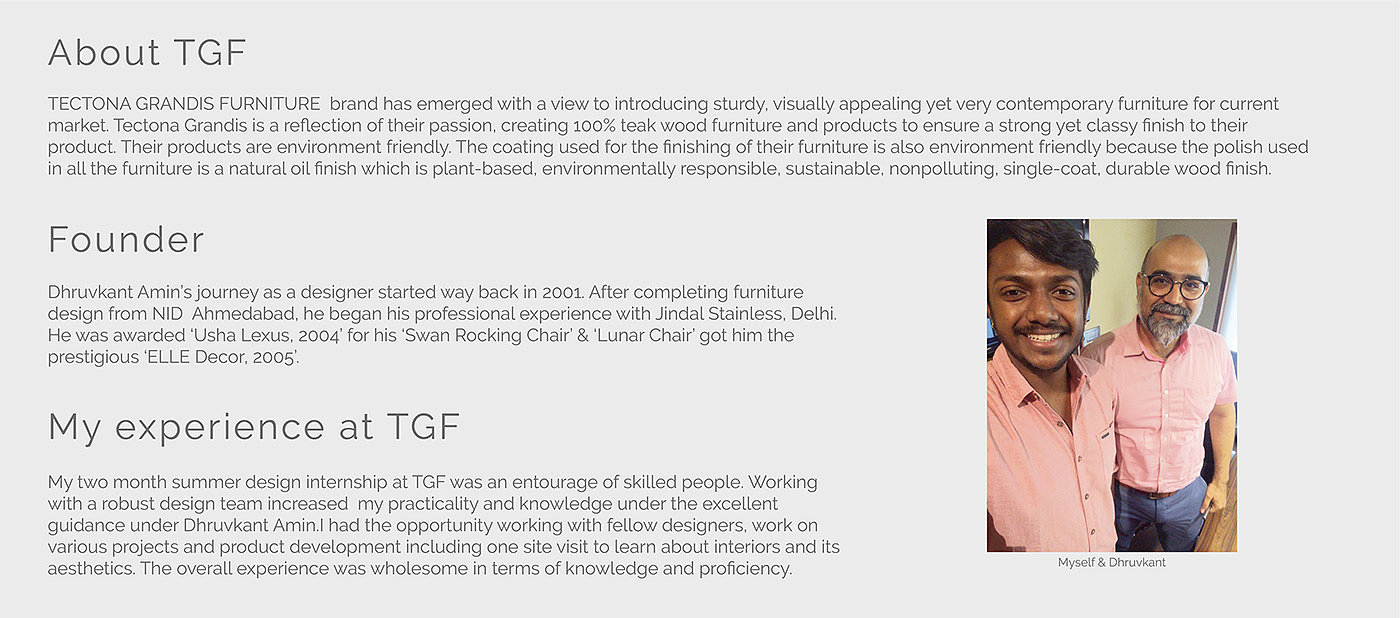 About TGF

TECTONA GRANDIS FURNITURE brand has emerged with a view to introducing sturdy, visually appealing yet very contemporary furniture for current market. Tectona Grandis is a reflection of their passion, creating 100% teak wood furniture and products to ensure a strong yet classy finish to their product. Their products are environment friendly. The coating used for the finishing of their furniture is also environment friendly because the polish used in all the furniture is a natural oil finish which is plant-based, environmentally responsible, sustainable, nonpolluting, single-coat, durable wood finish.

Founder

Dhruvkant Amin's journey as a designer started way back in 2001. After completing furniture design from NID Ahmedabad, he began his professional experience with Jindal Stainless, Delhi. He was awarded 'Usha Lexus, 2004' for his 'Swan Rocking Chair' & 'Lunar Chair' got him the prestigious 'ELLE Decor, 2005'.

My experience at TGF

My two month summer design internship at TGF was an entourage of skilled people. Working with a robust design team increased my practicality and knowledge under the excellent guidance under Dhruvkant Amin.I had the opportunity working with fellow designers, work on various projects and product development including one site visit to learn about interiors and its aesthetics. The overall experience was wholesome in terms of knowledge and proficiency.

Myself & Dhruvkant